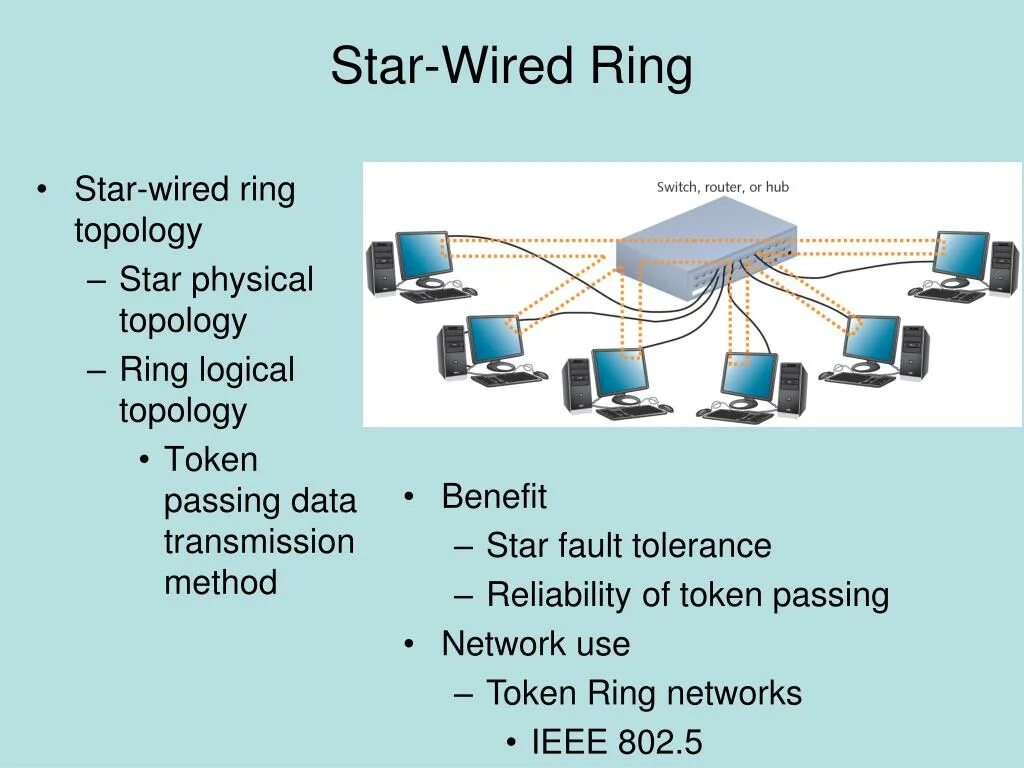 Star-Wired Ring

• Star-wired ring topology
– Star physical topology
– Ring logical topology
• Token passing data transmission method

Switch, router, or hub

• Benefit
– Star fault tolerance
– Reliability of token passing
• Network use
– Token Ring networks
• IEEE 802.5